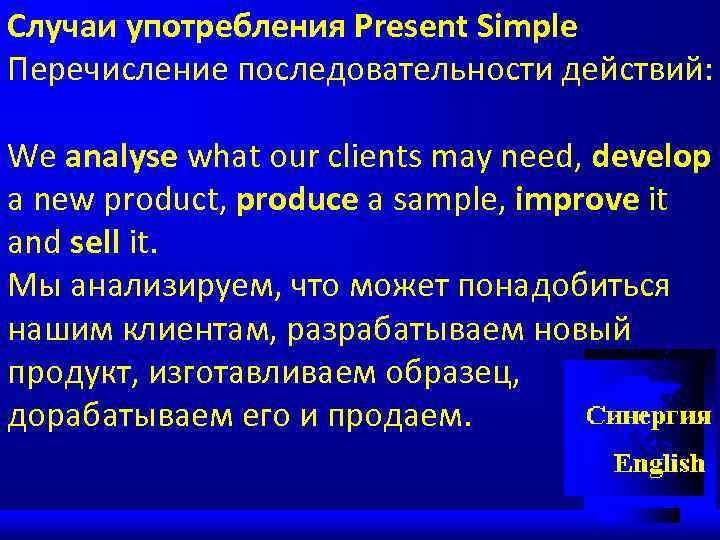 Случаи употребления Present Simple
Перечисление последовательности действий:

We analyse what our clients may need, develop a new product, produce a sample, improve it and sell it.
Мы анализируем, что может понадобиться нашим клиентам, разрабатываем новый продукт, изготавливаем образец, дорабатываем его и продаем.

Синергия
English